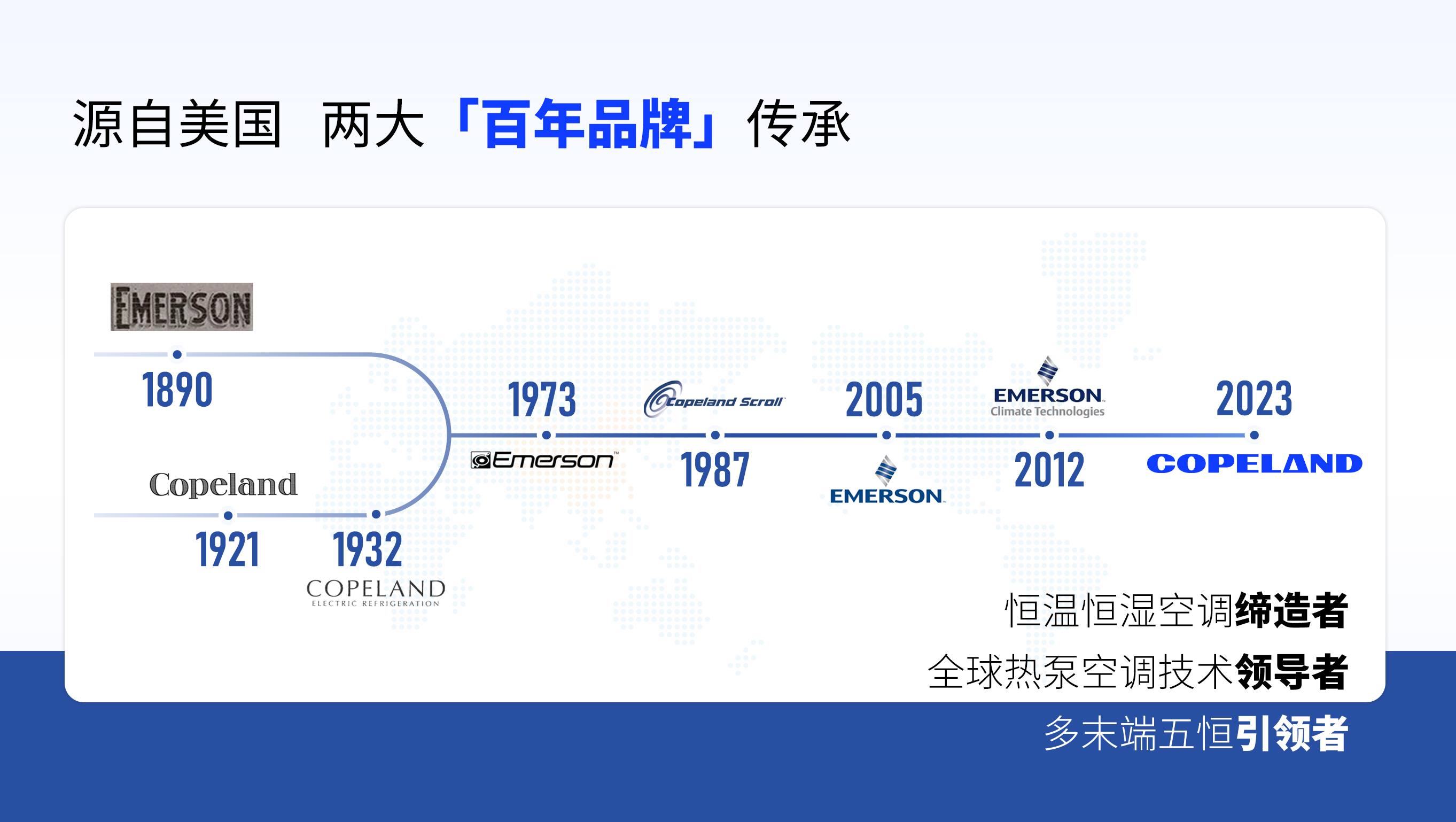 源自美国 两大「百年品牌」传承

EMERSON

1890

Copeland

1921

1932

COPELAND
ELECTRIC REFRIGERATION

1973

Emerson

Copeland Scroll

1987

2005

EMERSON

EMERSON
Climate Technologies

2012

2023

COPELAND

恒温恒湿空调缔造者

全球热泵空调技术领导者

多末端五恒引领者